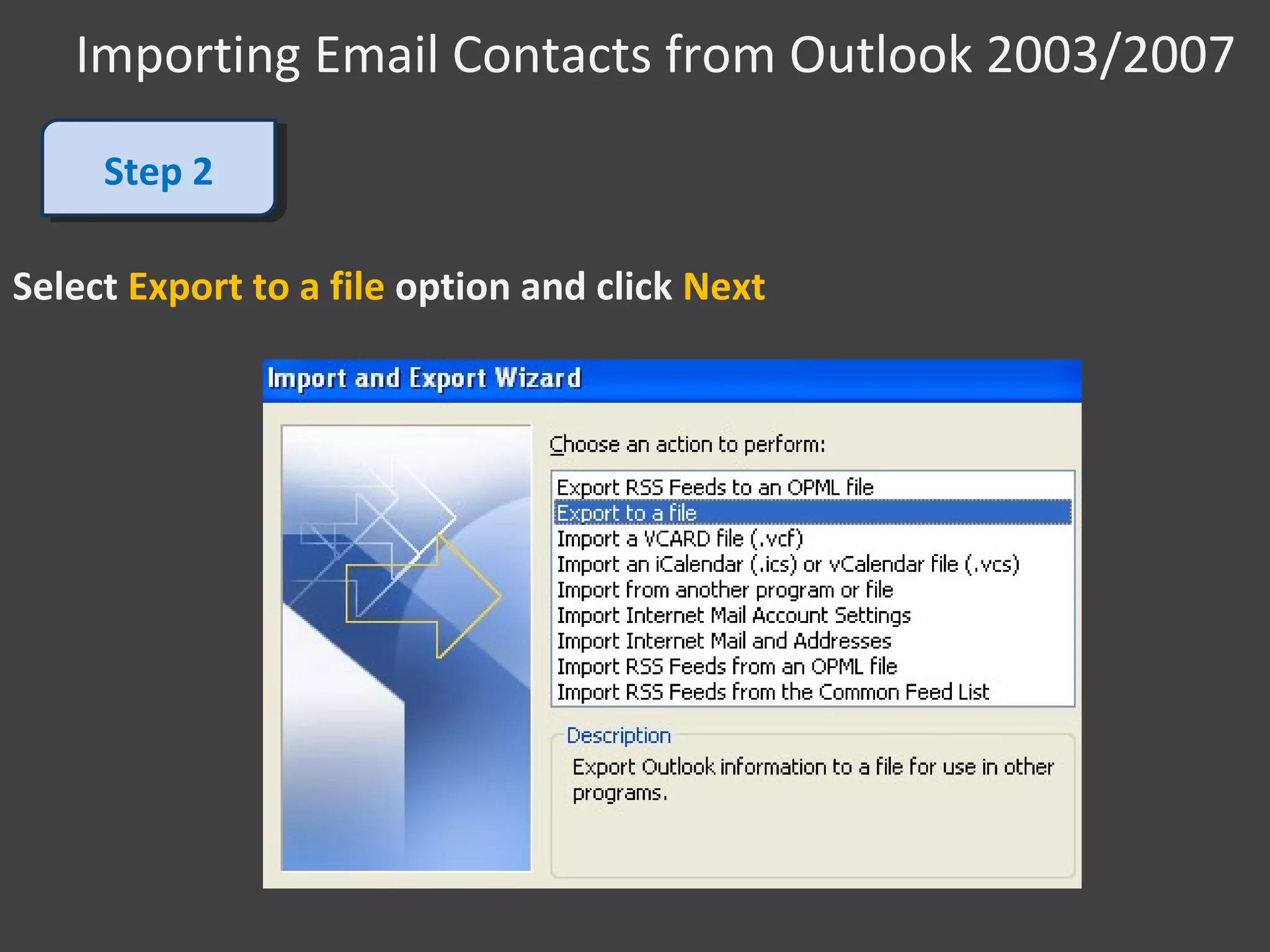 Importing Email Contacts from Outlook 2003/2007

Step 2

Select Export to a file option and click Next

Import and Export Wizard

Choose an action to perform:

Export RSS Feeds to an OPML file
Export to a file
Import a VCARD file (.vcf)
Import an iCalendar (.ics) or vCalendar file (.vcs)
Import from another program or file
Import Internet Mail Account Settings
Import Internet Mail and Addresses
Import RSS Feeds from an OPML file
Import RSS Feeds from the Common Feed List

Description
Export Outlook information to a file for use in other programs.